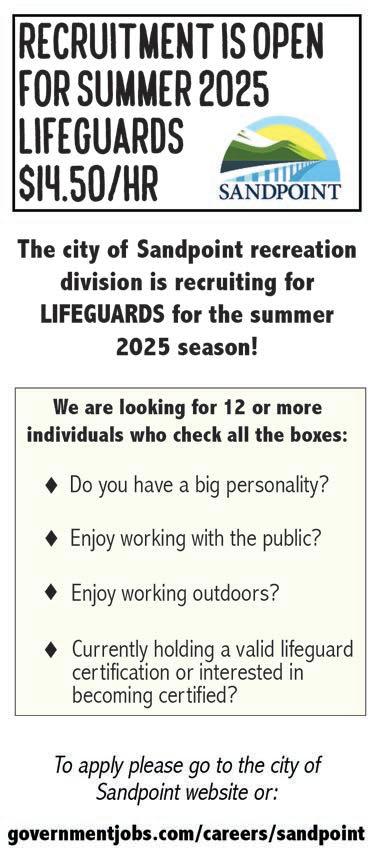 RECRUITMENT IS OPEN FOR SUMMER 2025 LIFEGUARDS $14.50/HR

SANDPOINT

The city of Sandpoint recreation division is recruiting for LIFEGUARDS for the summer 2025 season!

We are looking for 12 or more individuals who check all the boxes:

♦ Do you have a big personality?

♦ Enjoy working with the public?

♦ Enjoy working outdoors?

♦ Currently holding a valid lifeguard certification or interested in becoming certified?

To apply please go to the city of Sandpoint website or:

governmentjobs.com/careers/sandpoint